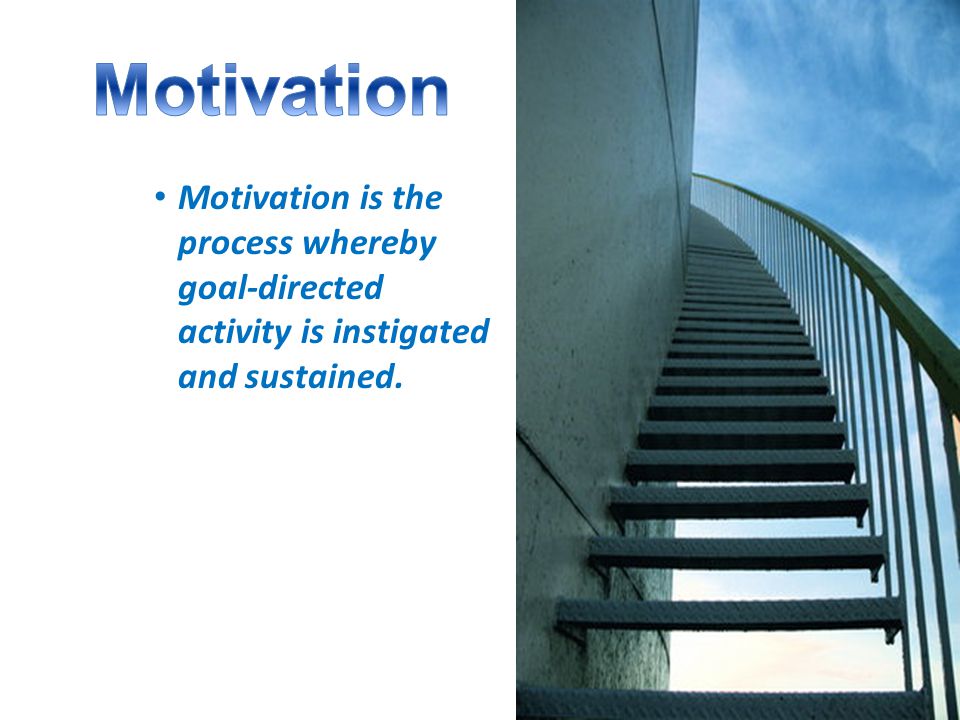 Motivation

• Motivation is the process whereby goal-directed activity is instigated and sustained.